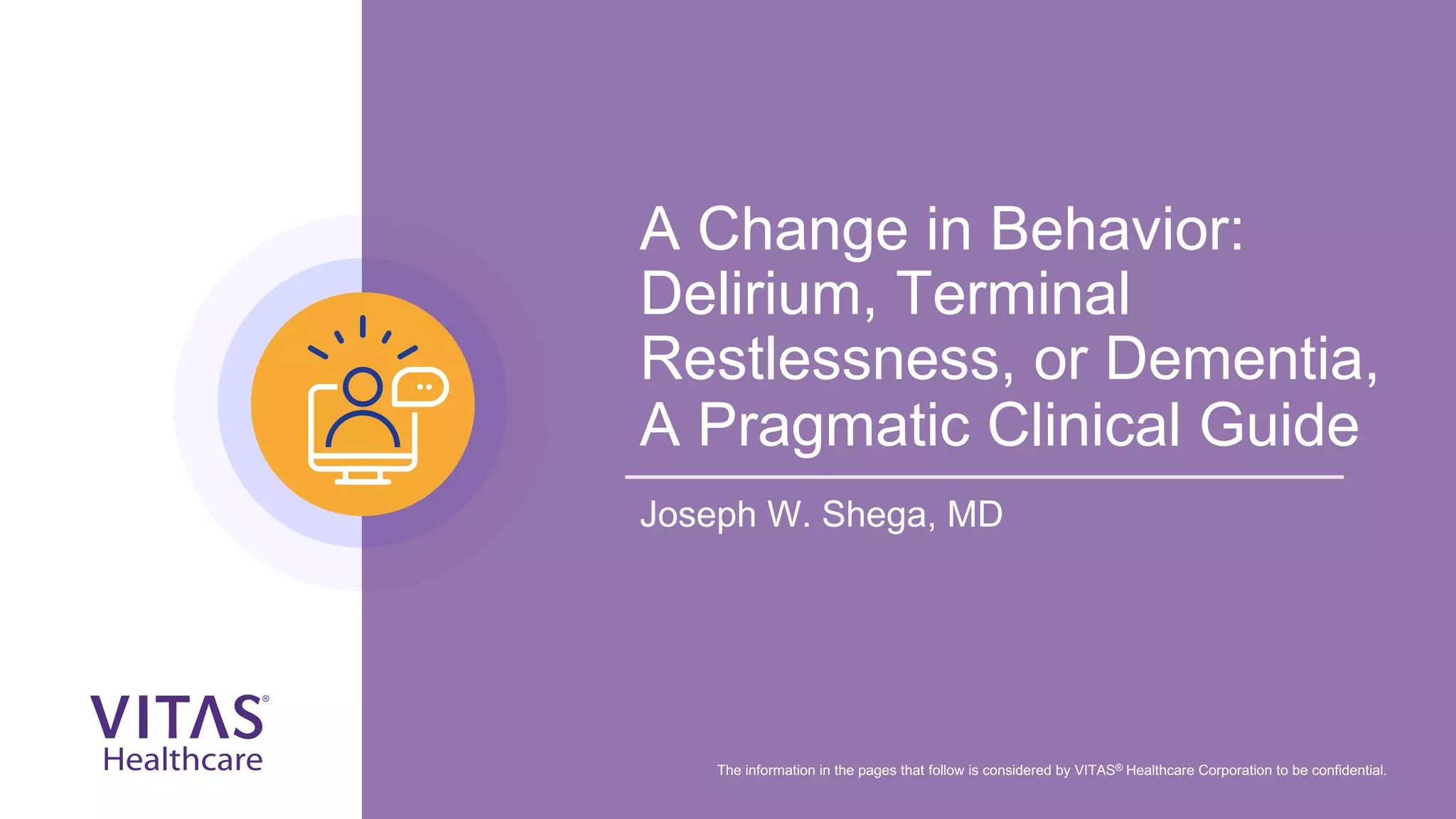 A Change in Behavior: Delirium, Terminal Restlessness, or Dementia, A Pragmatic Clinical Guide

Joseph W. Shega, MD

VITAS®
Healthcare

The information in the pages that follow is considered by VITAS® Healthcare Corporation to be confidential.